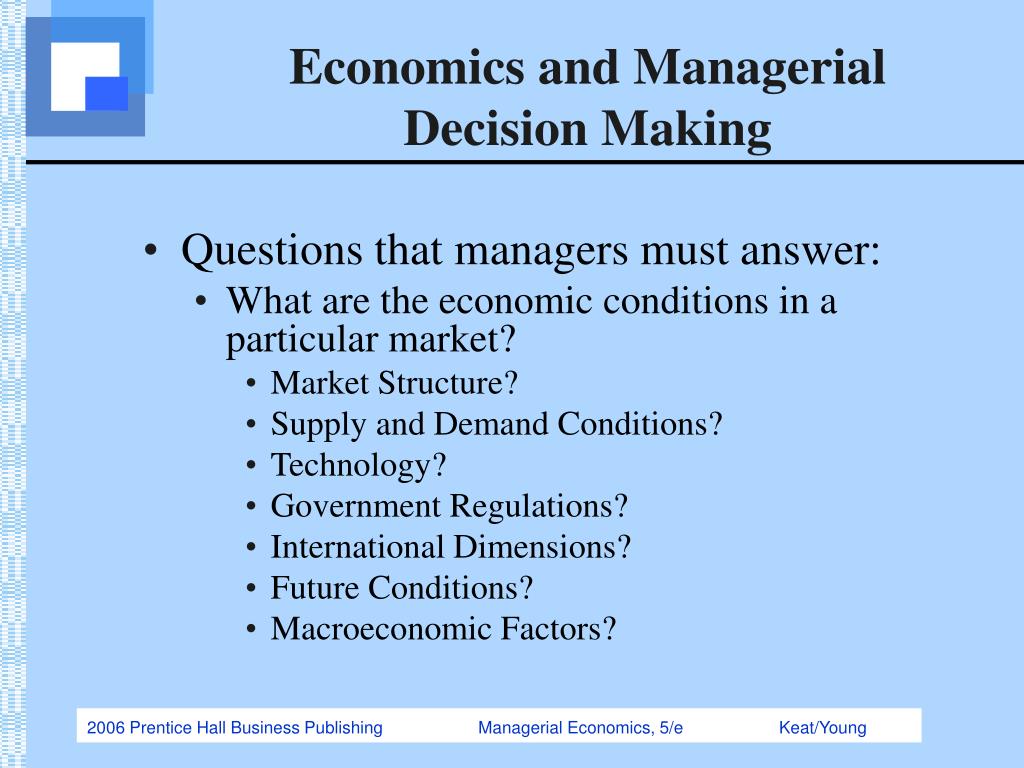 Economics and Managerial Decision Making

• Questions that managers must answer:
  • What are the economic conditions in a particular market?
    • Market Structure?
    • Supply and Demand Conditions?
    • Technology?
    • Government Regulations?
    • International Dimensions?
    • Future Conditions?
    • Macroeconomic Factors?

2006 Prentice Hall Business Publishing    Managerial Economics, 5/e    Keat/Young